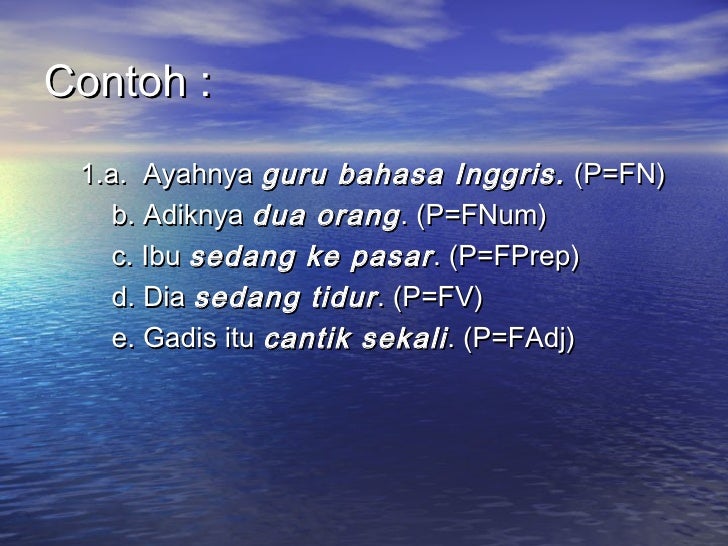 Contoh :

1.a. Ayahnya guru bahasa Inggris. (P=FN)
b. Adiknya dua orang. (P=FNum)
c. Ibu sedang ke pasar. (P=FPrep)
d. Dia sedang tidur. (P=FV)
e. Gadis itu cantik sekali. (P=FAdj)